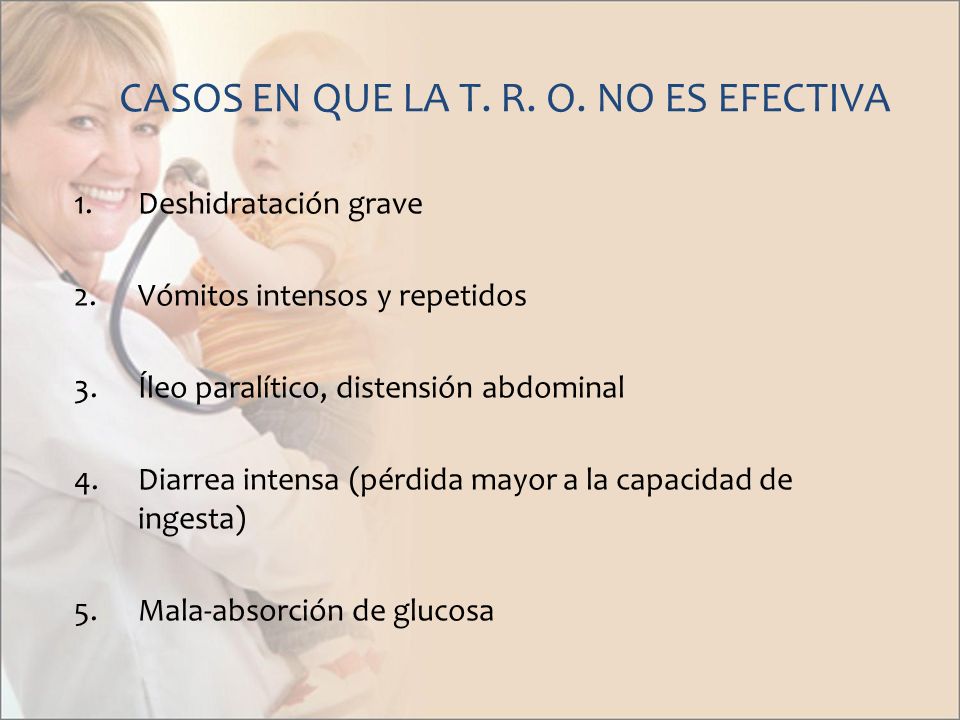 CASOS EN QUE LA T. R. O. NO ES EFECTIVA

1. Deshidratación grave

2. Vómitos intensos y repetidos

3. Íleo paralítico, distensión abdominal

4. Diarrea intensa (pérdida mayor a la capacidad de ingesta)

5. Mala-absorción de glucosa